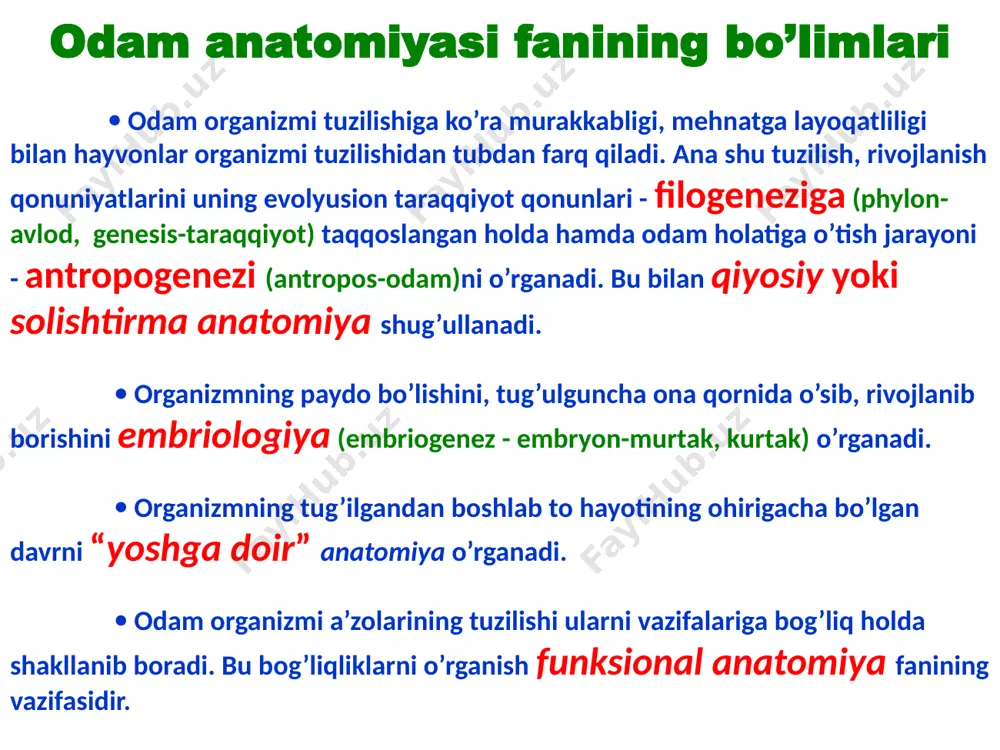 Odam anatomiyasi fanining bo’limlari

• Odam organizmi tuzilishiga ko’ra murakkabligi, mehnatga layoqatliligi bilan hayvonlar organizmi tuzilishidan tubdan farq qiladi. Ana shu tuzilish, rivojlanish qonuniyatlarini uning evolyusion taraqqiyot qonunlari - filogeneziga (phylon-avlod, genesis-taraqqiyot) taqqoslangan holda hamda odam holatiga o’tish jarayoni - antropogenezi (antropos-odam)ni o’rganadi. Bu bilan qiyosiy yoki solishtirma anatomiya shug’ullanadi.

• Organizmning paydo bo’lishini, tug’ulguncha ona qornida o’sib, rivojlanib borishini embriologiya (embriogenez - embryon-murtak, kurtak) o’rganadi.

• Organizmning tug’ilgandan boshlab to hayotining ohirigacha bo’lgan davrni “yoshga doir” anatomiya o’rganadi.

• Odam organizmi a’zolarining tuzilishi ularni vazifalariga bog’liq holda shakllanib boradi. Bu bog’liqliklarni o’rganish funksional anatomiya fanining vazifasidir.

FaylHub.uz